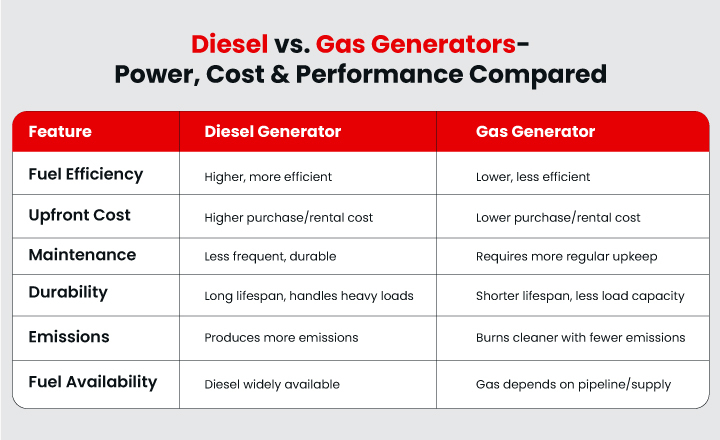 Diesel vs. Gas Generators-
Power, Cost & Performance Compared

| Feature | Diesel Generator | Gas Generator |
|---|---|---|
| Fuel Efficiency | Higher, more efficient | Lower, less efficient |
| Upfront Cost | Higher purchase/rental cost | Lower purchase/rental cost |
| Maintenance | Less frequent, durable | Requires more regular upkeep |
| Durability | Long lifespan, handles heavy loads | Shorter lifespan, less load capacity |
| Emissions | Produces more emissions | Burns cleaner with fewer emissions |
| Fuel Availability | Diesel widely available | Gas depends on pipeline/supply |